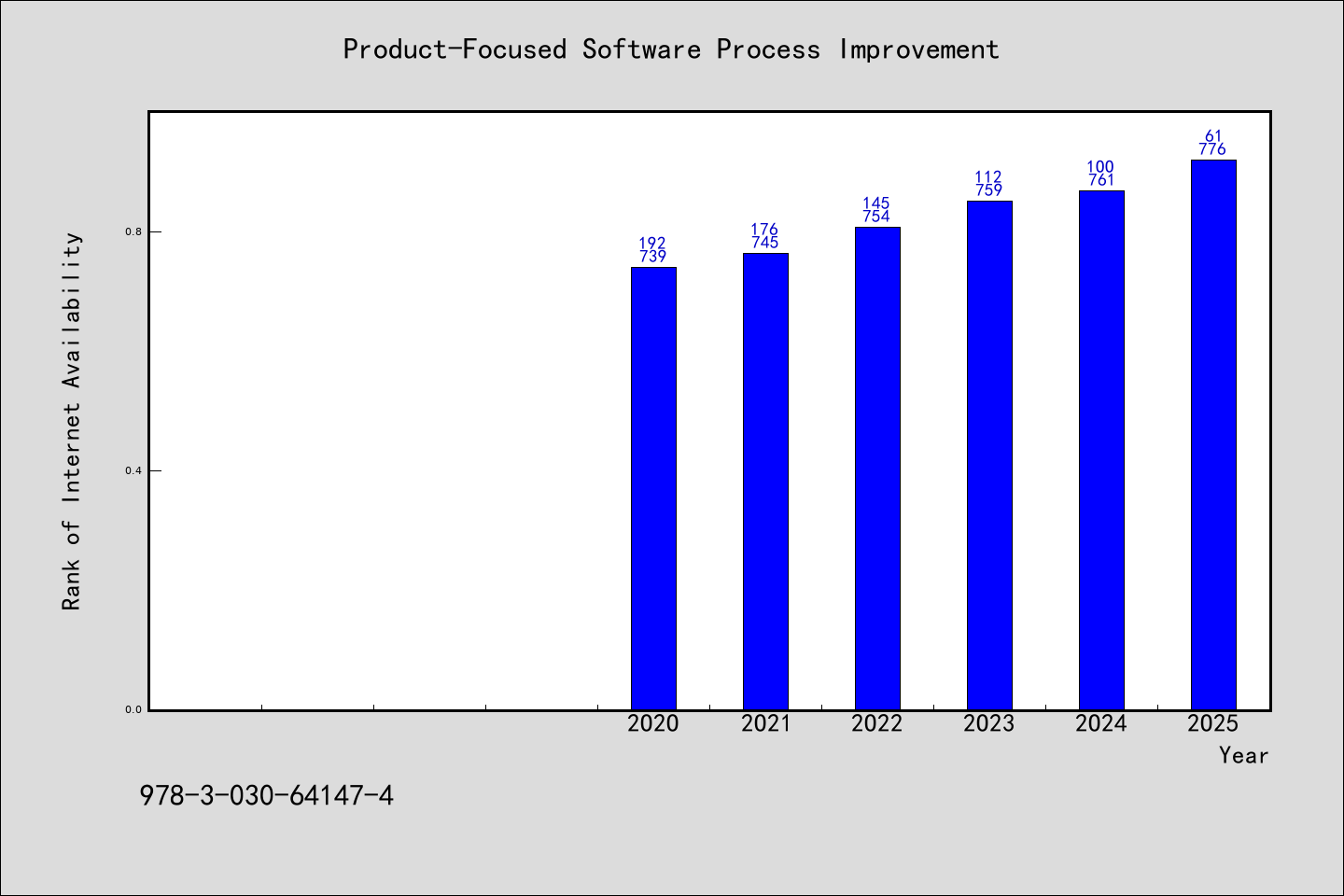 Product-Focused Software Process Improvement

Rank of Internet Availability

0.8
0.4
0.0

192
739
176
745
145
754
112
759
100
761
61
776

2020
2021
2022
2023
2024
2025
Year

978-3-030-64147-4